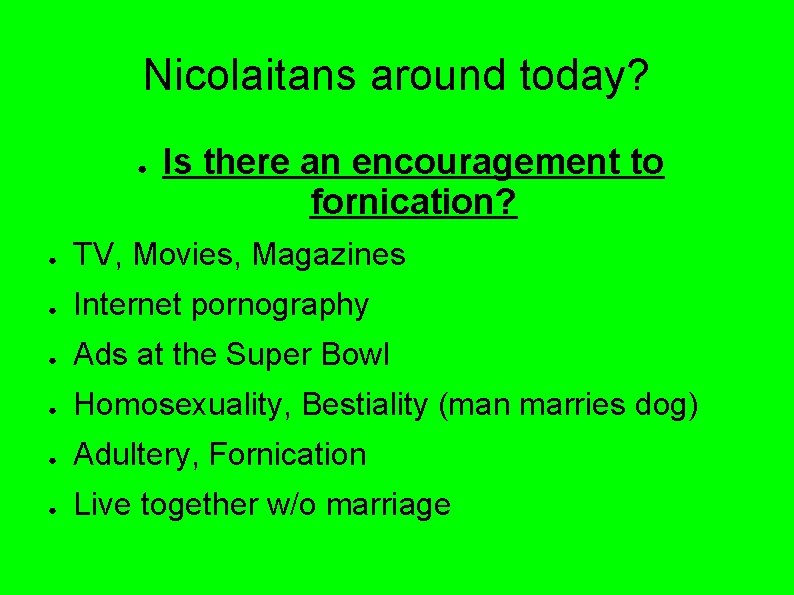 Nicolaitans around today?

● Is there an encouragement to fornication?

● TV, Movies, Magazines
● Internet pornography
● Ads at the Super Bowl
● Homosexuality, Bestiality (man marries dog)
● Adultery, Fornication
● Live together w/o marriage